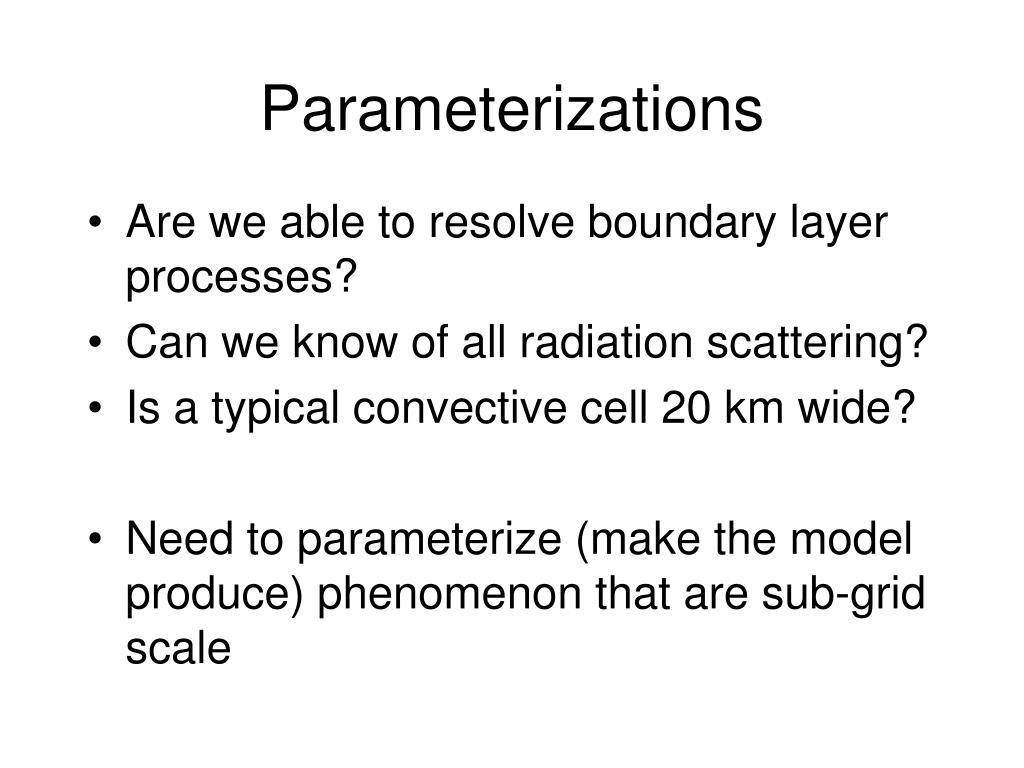 Parameterizations

• Are we able to resolve boundary layer processes?
• Can we know of all radiation scattering?
• Is a typical convective cell 20 km wide?

• Need to parameterize (make the model produce) phenomenon that are sub-grid scale